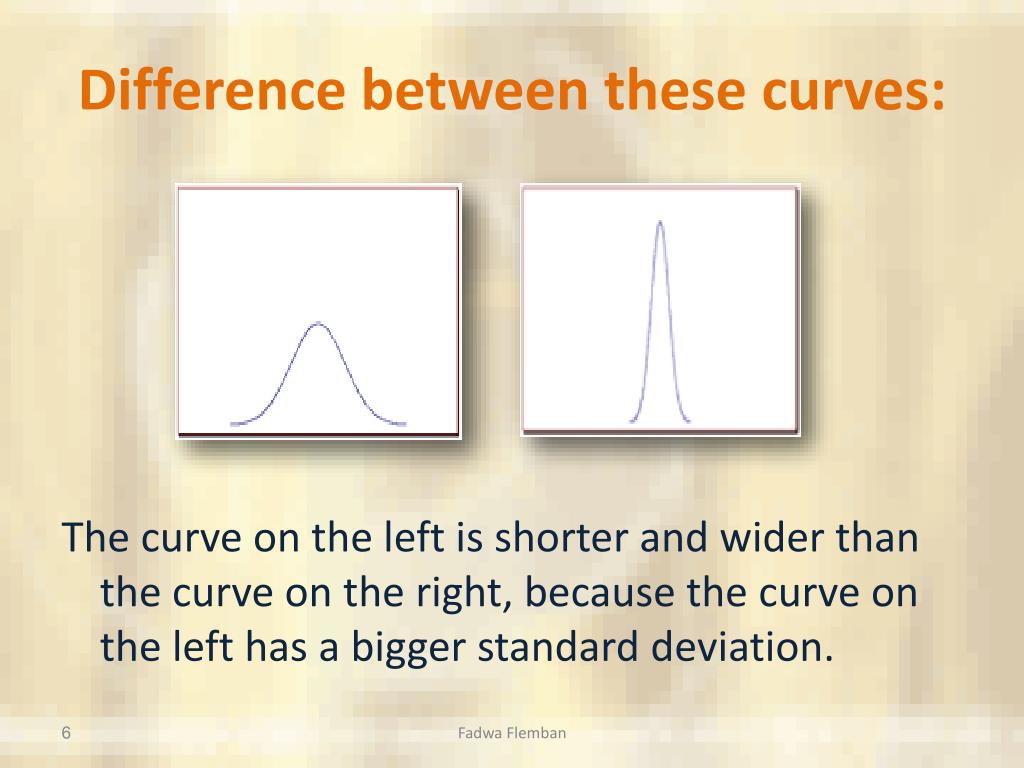 Difference between these curves:

The curve on the left is shorter and wider than the curve on the right, because the curve on the left has a bigger standard deviation.

6

Fadwa Flemban